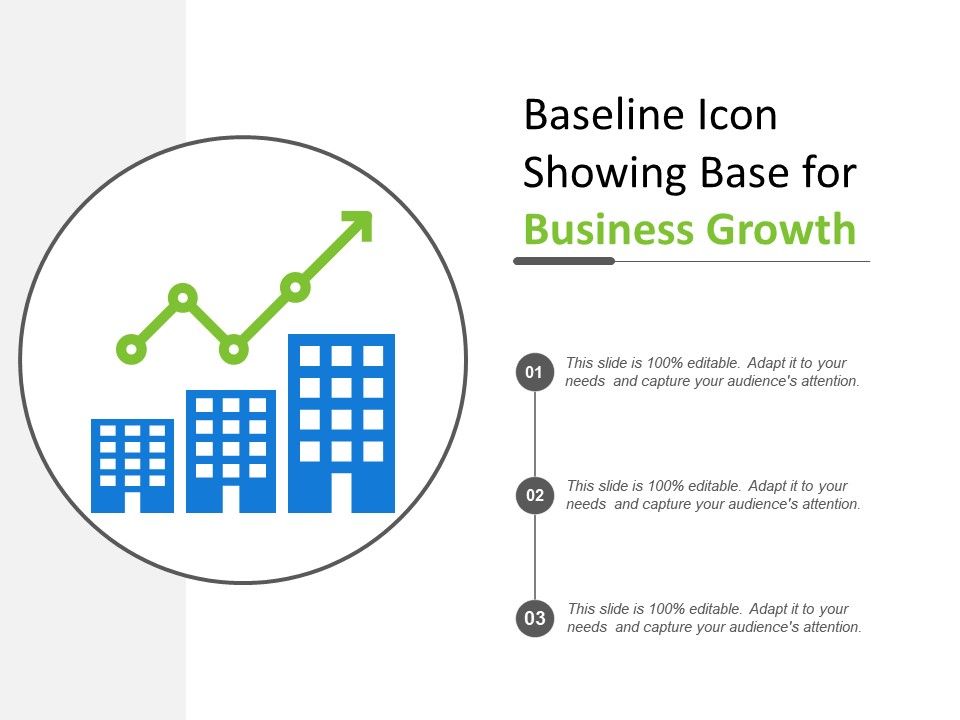 Baseline Icon Showing Base for Business Growth

01
This slide is 100% editable. Adapt it to your needs and capture your audience's attention.

02
This slide is 100% editable. Adapt it to your needs and capture your audience's attention.

03
This slide is 100% editable. Adapt it to your needs and capture your audience's attention.